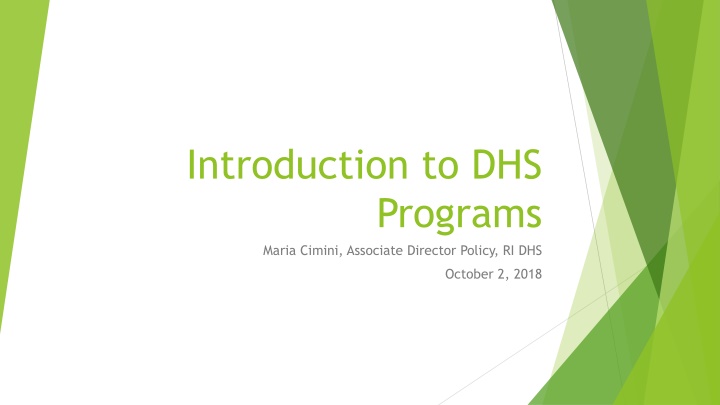 Introduction to DHS Programs

Maria Cimini, Associate Director Policy, RI DHS

October 2, 2018